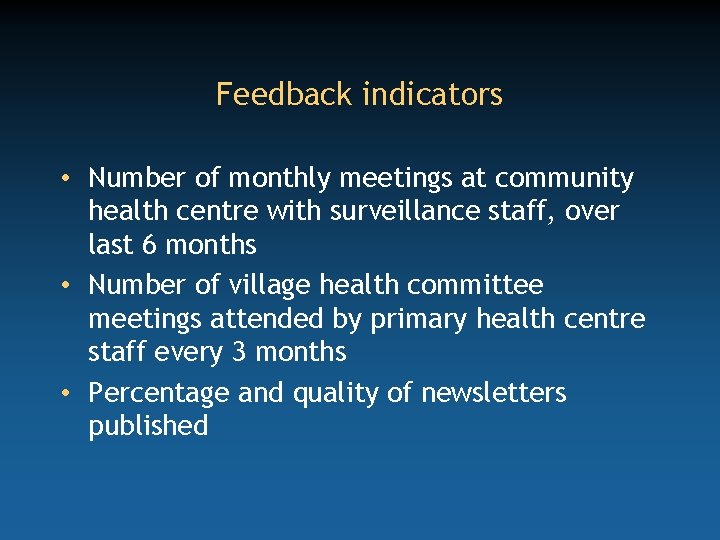 Feedback indicators

• Number of monthly meetings at community health centre with surveillance staff, over last 6 months
• Number of village health committee meetings attended by primary health centre staff every 3 months
• Percentage and quality of newsletters published